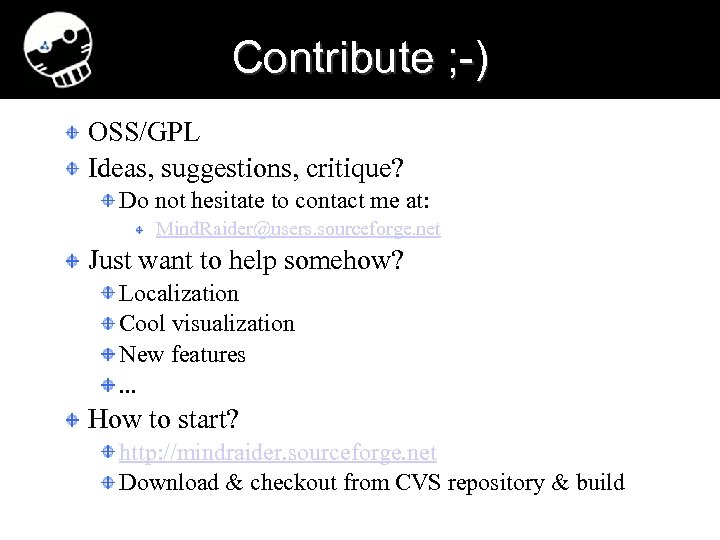 Contribute ;-)

OSS/GPL

Ideas, suggestions, critique?

Do not hesitate to contact me at:

MindRaider@users.sourceforge.net

Just want to help somehow?

Localization

Cool visualization

New features

...

How to start?

http://mindraider.sourceforge.net

Download & checkout from CVS repository & build